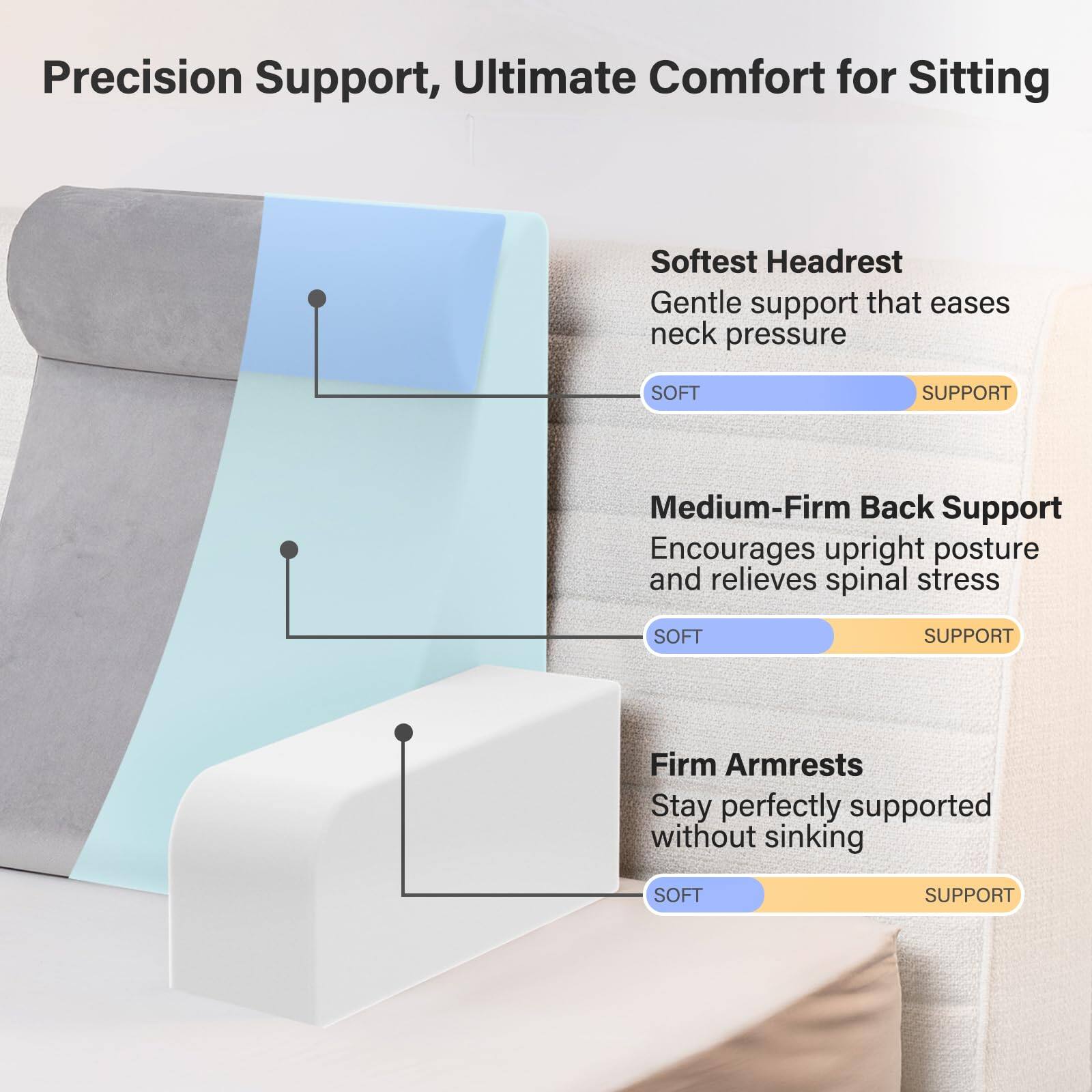 Precision Support, Ultimate Comfort for Sitting

Softest Headrest
Gentle support that eases neck pressure

SOFT SUPPORT

Medium-Firm Back Support
Encourages upright posture and relieves spinal stress

SOFT SUPPORT

Firm Armrests
Stay perfectly supported without sinking

SOFT SUPPORT